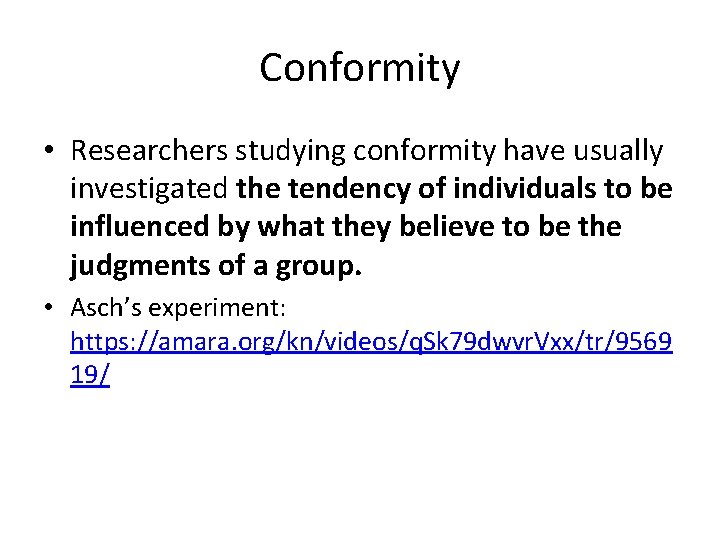 Conformity

• Researchers studying conformity have usually investigated the tendency of individuals to be influenced by what they believe to be the judgments of a group.

• Asch's experiment: https://amara.org/kn/videos/qSk79dwvrVxx/tr/956919/